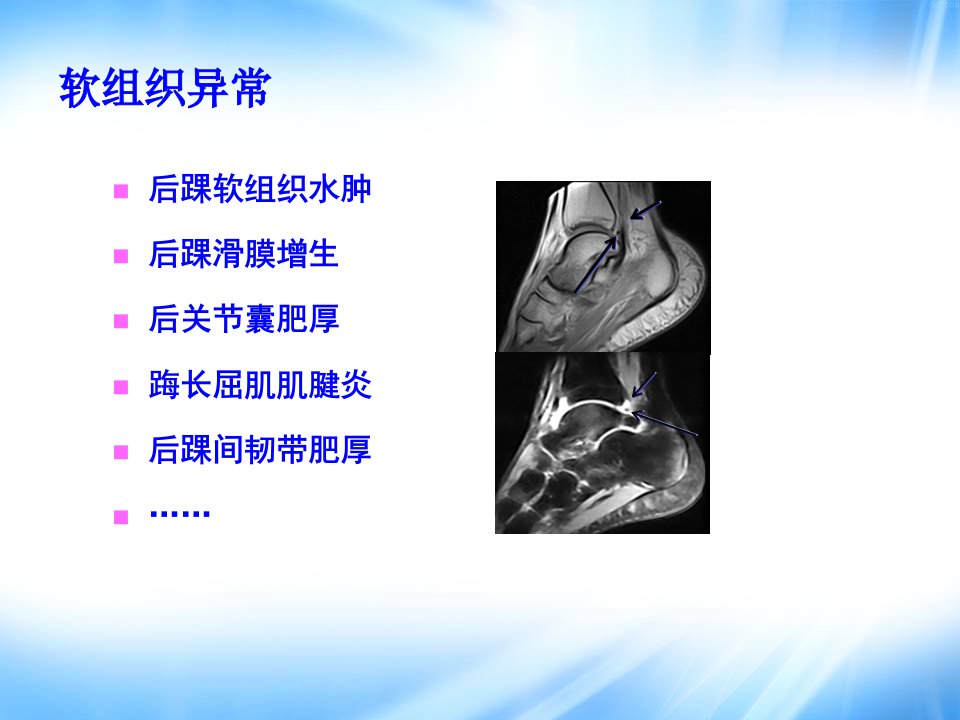 软组织异常

后踝软组织水肿

后踝滑膜增生

后关节囊肥厚

踇长屈肌肌腱炎

后踝间韧带肥厚

……